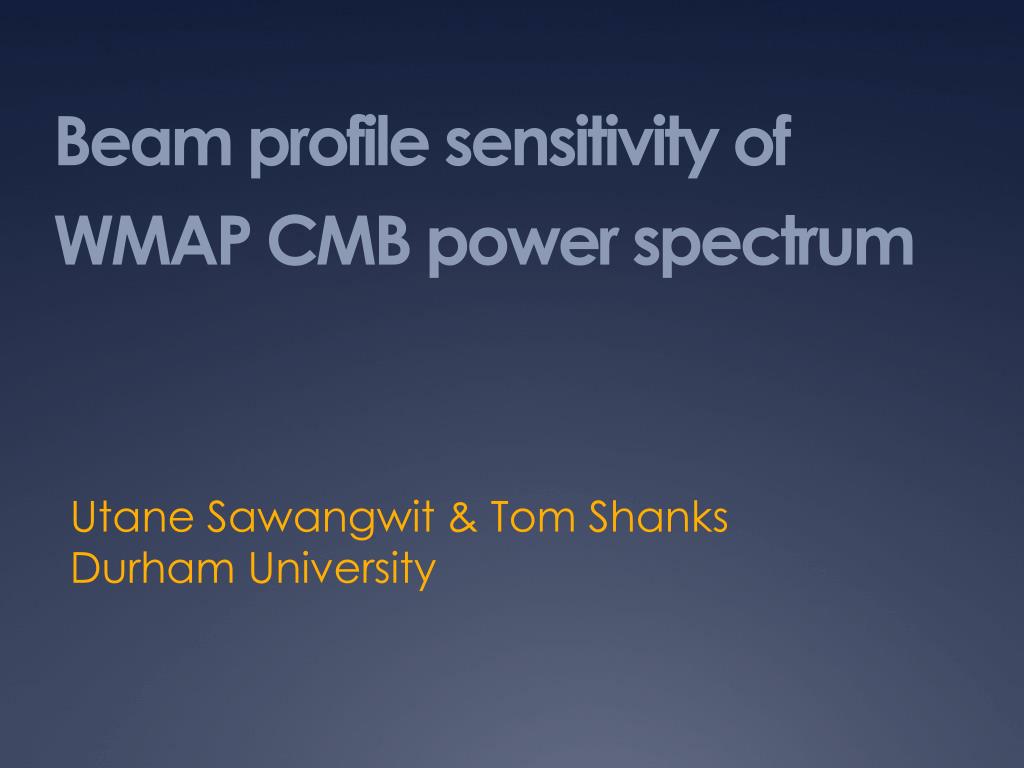 Beam profile sensitivity of WMAP CMB power spectrum

Utane Sawangwit & Tom Shanks
Durham University